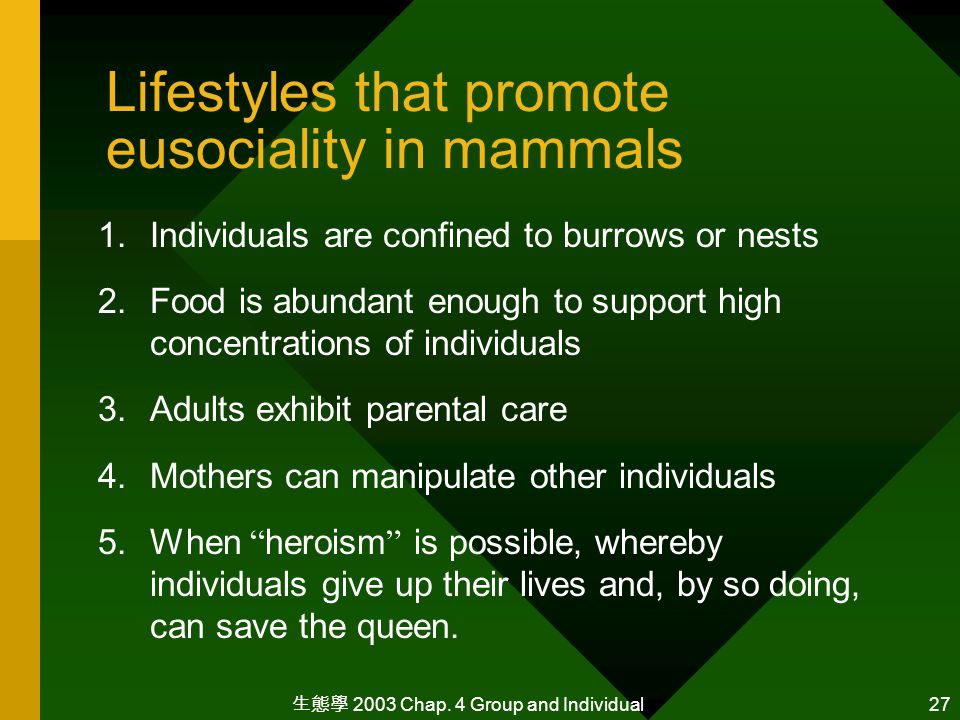 Lifestyles that promote eusociality in mammals

1. Individuals are confined to burrows or nests
2. Food is abundant enough to support high concentrations of individuals
3. Adults exhibit parental care
4. Mothers can manipulate other individuals
5. When “heroism” is possible, whereby individuals give up their lives and, by so doing, can save the queen.

生態學 2003 Chap. 4 Group and Individual

27